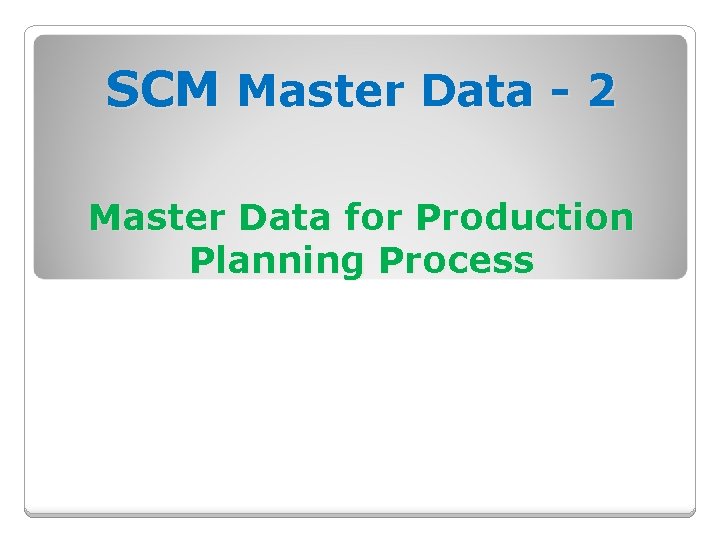 SCM Master Data - 2

Master Data for Production Planning Process